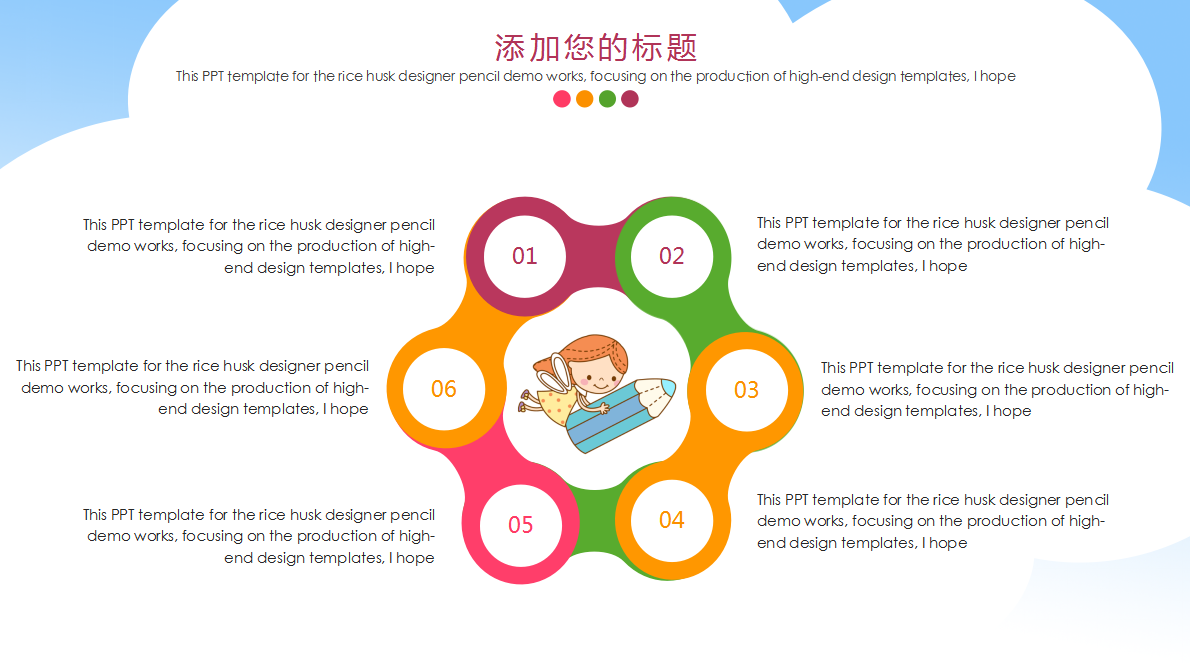 添加您的标题

This PPT template for the rice husk designer pencil demo works, focusing on the production of high-end design templates, I hope

This PPT template for the rice husk designer pencil demo works, focusing on the production of high-end design templates, I hope

01

02

This PPT template for the rice husk designer pencil demo works, focusing on the production of high-end design templates, I hope

This PPT template for the rice husk designer pencil demo works, focusing on the production of high-end design templates, I hope

06

03

This PPT template for the rice husk designer pencil demo works, focusing on the production of high-end design templates, I hope

This PPT template for the rice husk designer pencil demo works, focusing on the production of high-end design templates, I hope

05

04

This PPT template for the rice husk designer pencil demo works, focusing on the production of high-end design templates, I hope